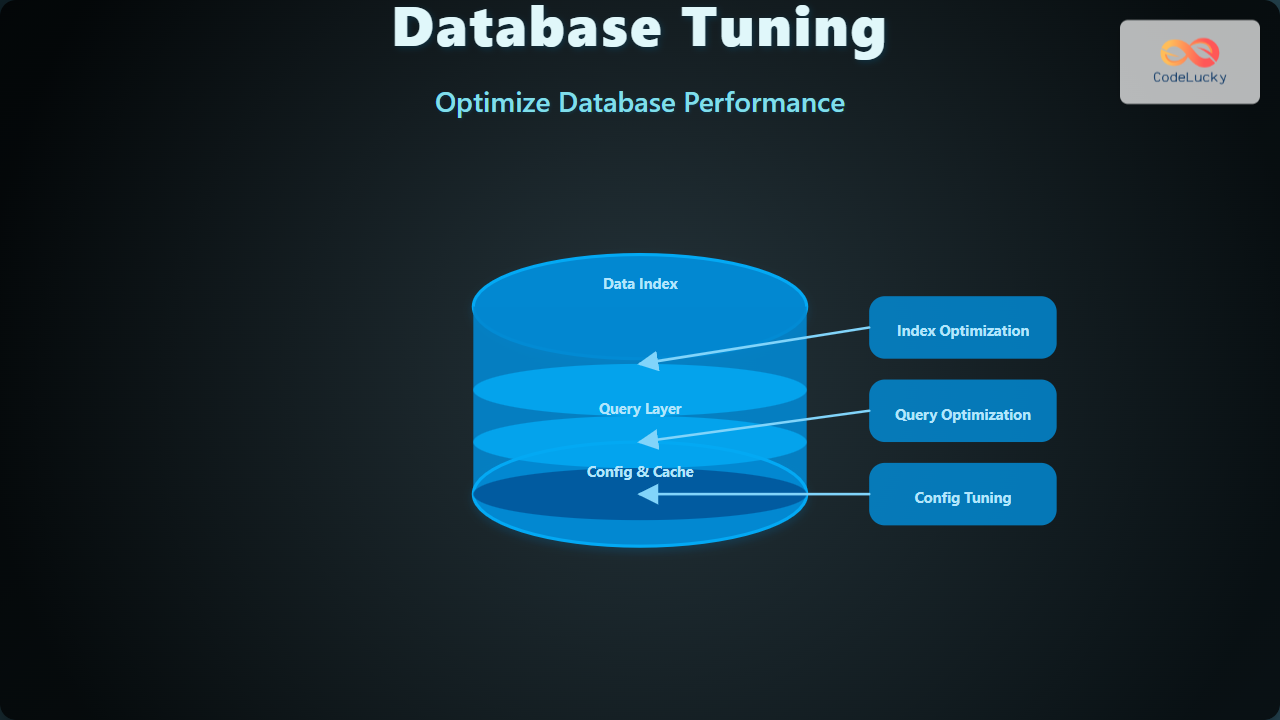 Database Tuning

CodeLucky

Optimize Database Performance

Data Index

Query Layer

Config & Cache

Index Optimization

Query Optimization

Config Tuning